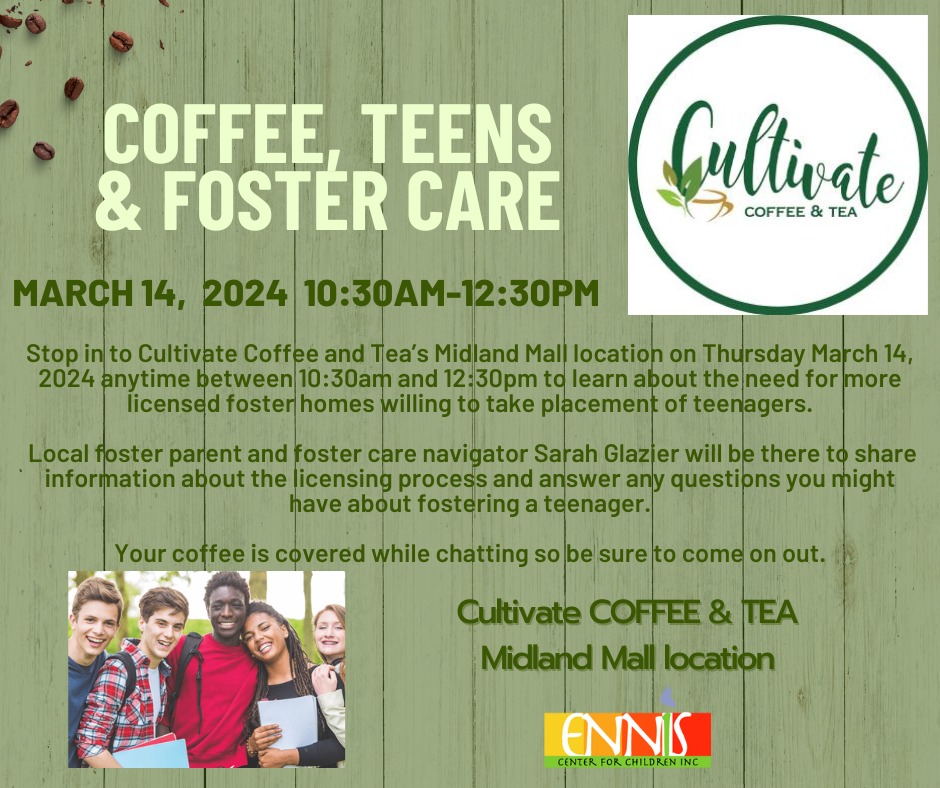 COFFEE, TEENS & FOSTER CARE

Cultivate COFFEE & TEA

MARCH 14, 2024 10:30AM-12:30PM

Stop in to Cultivate Coffee and Tea's Midland Mall location on Thursday March 14, 2024 anytime between 10:30am and 12:30pm to learn about the need for more licensed foster homes willing to take placement of teenagers.

Local foster parent and foster care navigator Sarah Glazier will be there to share information about the licensing process and answer any questions you might have about fostering a teenager.

Your coffee is covered while chatting so be sure to come on out.

Cultivate COFFEE & TEA
Midland Mall location

ENNIS
CENTER FOR CHILDREN INC